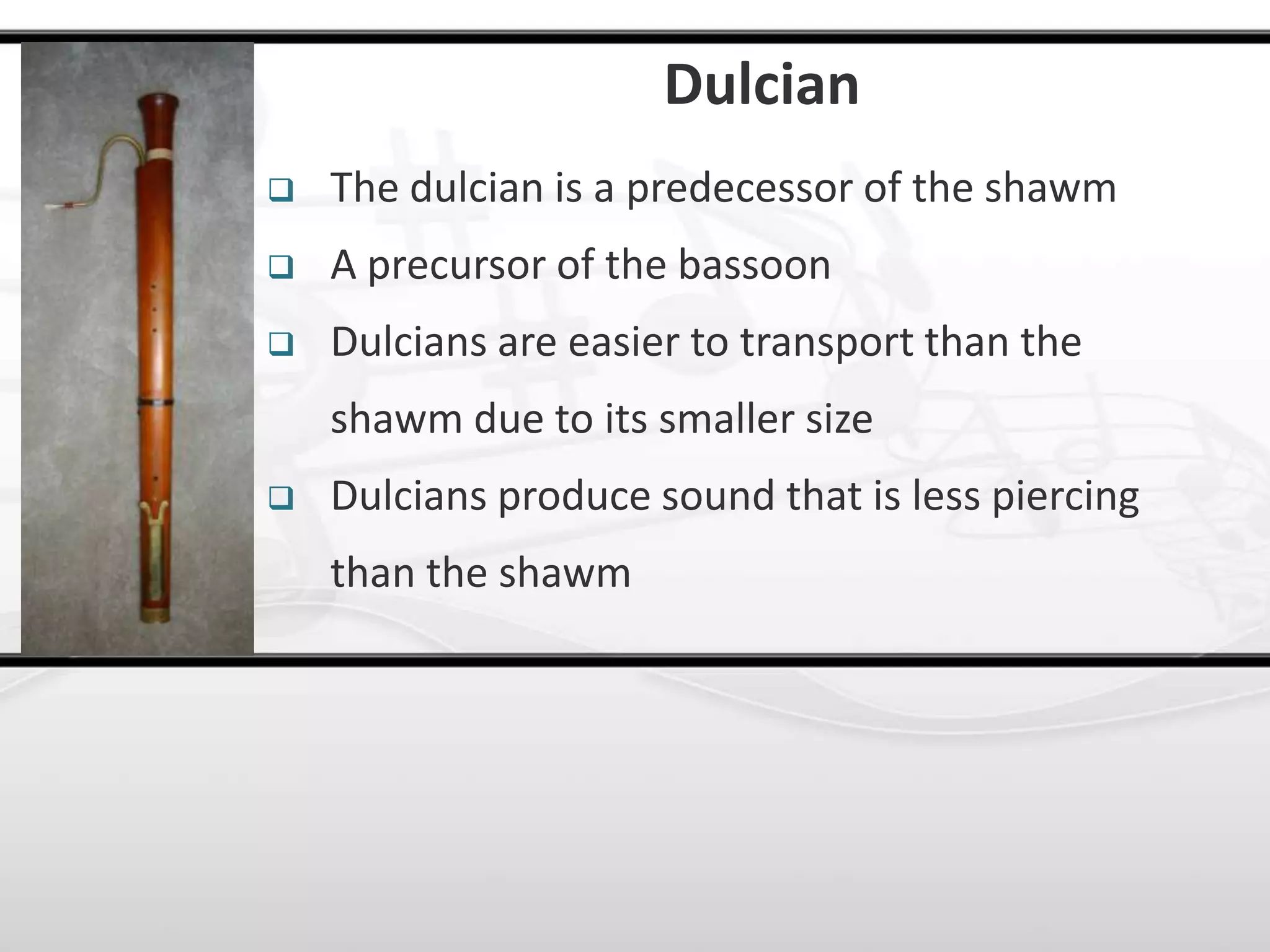 Dulcian

❑ The dulcian is a predecessor of the shawm

❑ A precursor of the bassoon

❑ Dulcians are easier to transport than the shawm due to its smaller size

❑ Dulcians produce sound that is less piercing than the shawm